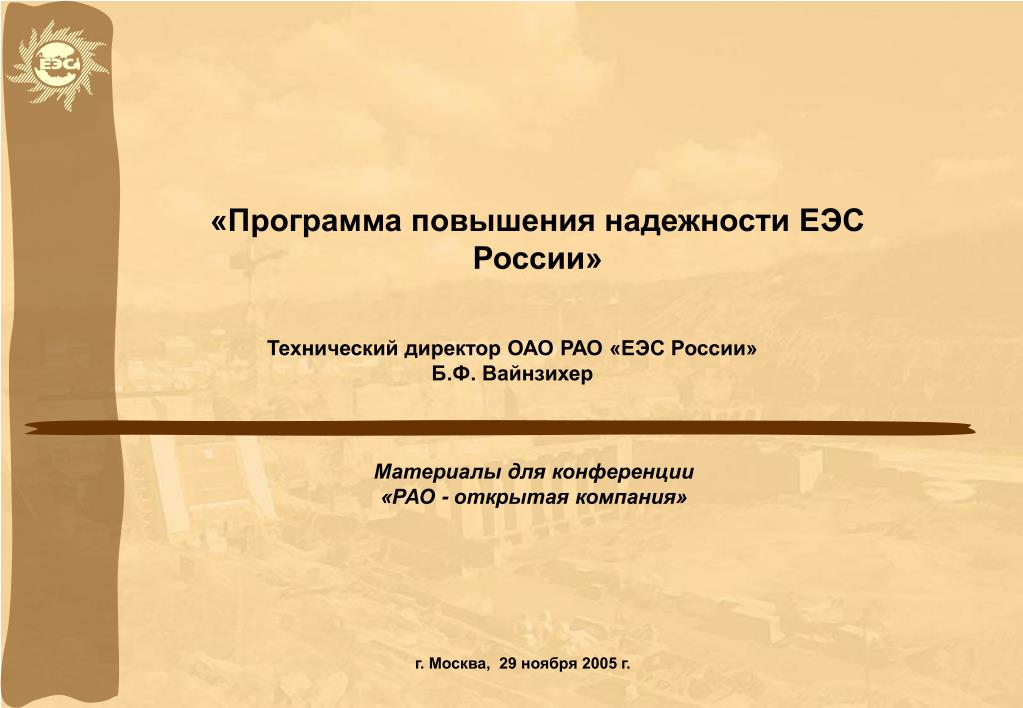 ЕЭС

«Программа повышения надежности ЕЭС России»

Технический директор ОАО РАО «ЕЭС России»
Б.Ф. Вайнзихер

Материалы для конференции
«РАО - открытая компания»

г. Москва, 29 ноября 2005 г.